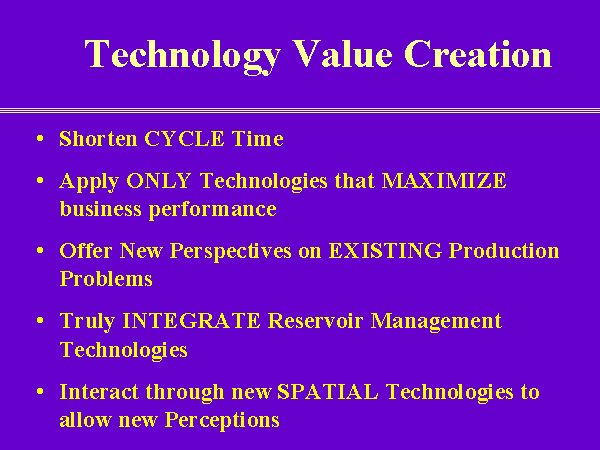 Technology Value Creation

• Shorten CYCLE Time

• Apply ONLY Technologies that MAXIMIZE business performance

• Offer New Perspectives on EXISTING Production Problems

• Truly INTEGRATE Reservoir Management Technologies

• Interact through new SPATIAL Technologies to allow new Perceptions